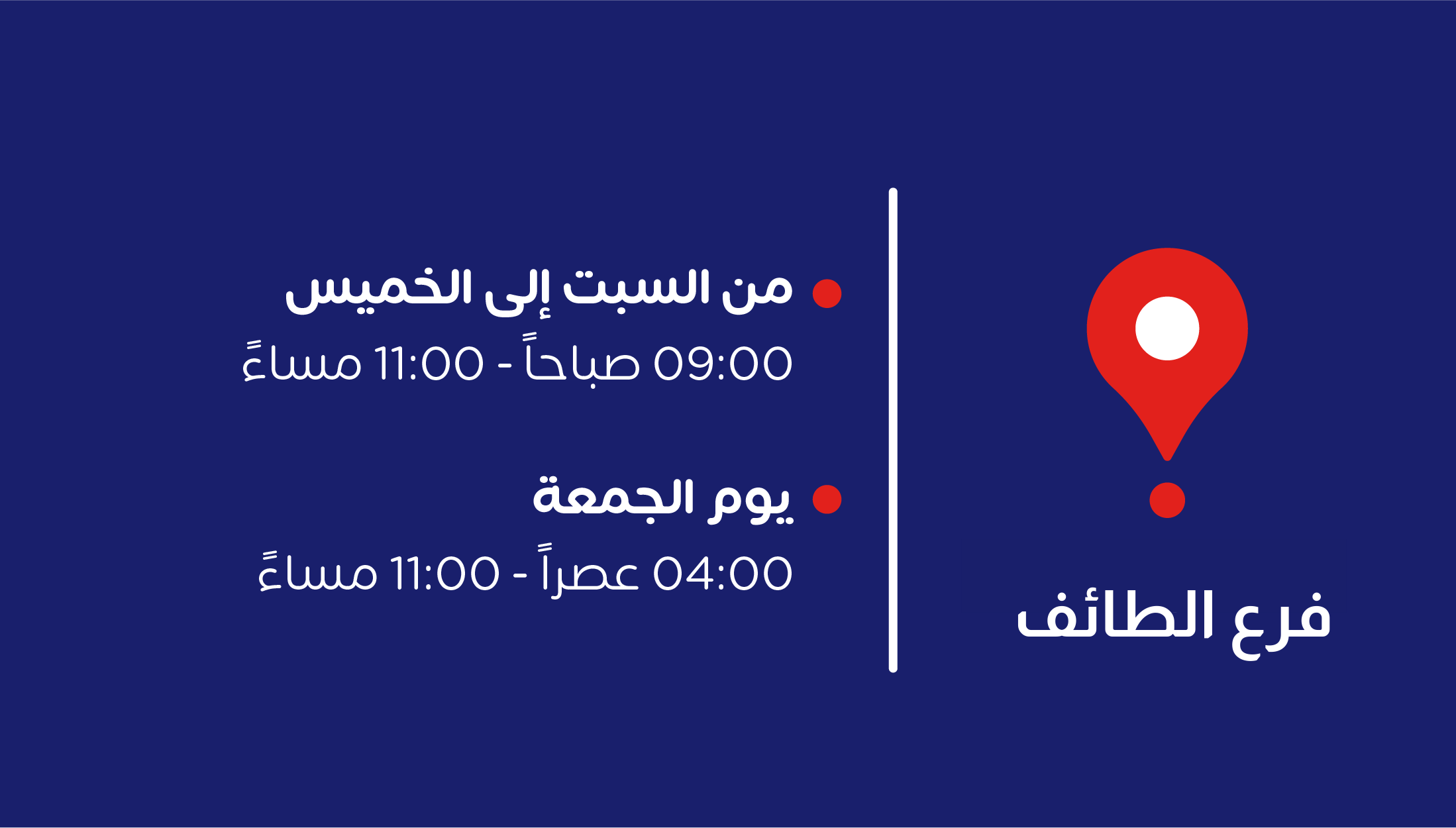 فرع الطائف

من السبت إلى الخميس
09:00 صباحاً - 11:00 مساءً

يوم الجمعة
04:00 عصراً - 11:00 مساءً